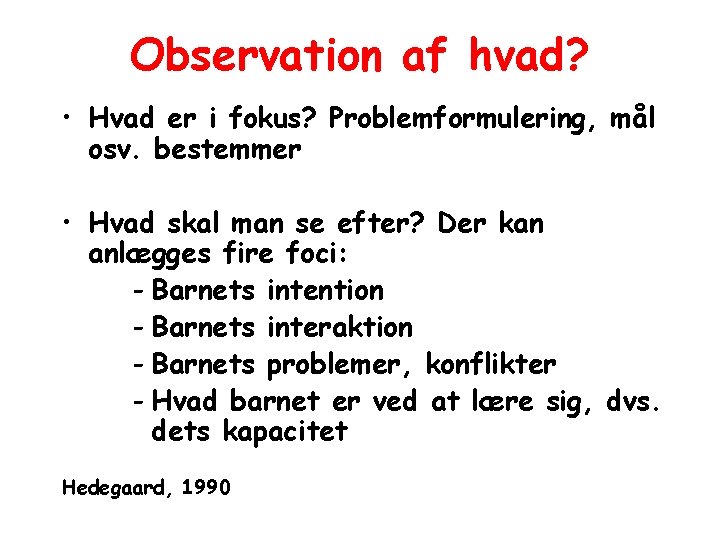 Observation af hvad?

• Hvad er i fokus? Problemformulering, mål osv. bestemmer

• Hvad skal man se efter? Der kan anlægges fire foci:
- Barnets intention
- Barnets interaktion
- Barnets problemer, konflikter
- Hvad barnet er ved at lære sig, dvs. dets kapacitet

Hedegaard, 1990